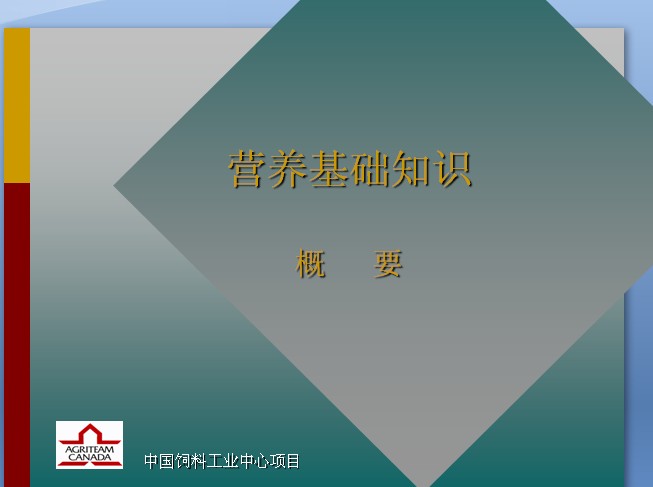 营养基础知识

概　　要

AGRITEAM CANADA

中国饲料工业中心项目